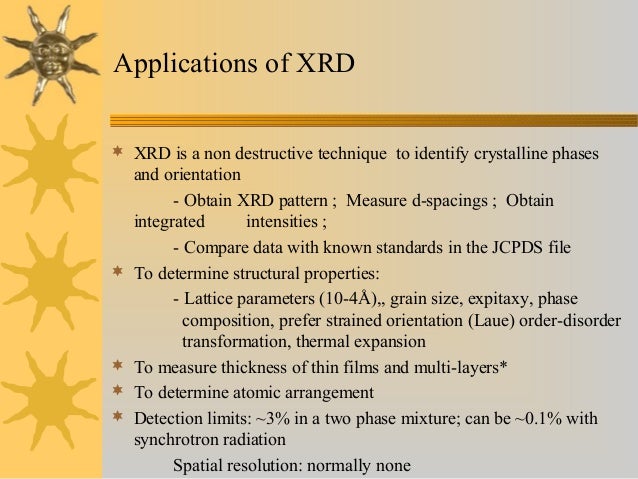 Applications of XRD

* XRD is a non destructive technique to identify crystalline phases and orientation

- Obtain XRD pattern ; Measure d-spacings ; Obtain integrated intensities ;

- Compare data with known standards in the JCPDS file

* To determine structural properties:

- Lattice parameters (10-4Å),, grain size, expitaxy, phase composition, prefer strained orientation (Laue) order-disorder transformation, thermal expansion

* To measure thickness of thin films and multi-layers*

* To determine atomic arrangement

* Detection limits: ~3% in a two phase mixture; can be ~0.1% with synchrotron radiation

Spatial resolution: normally none